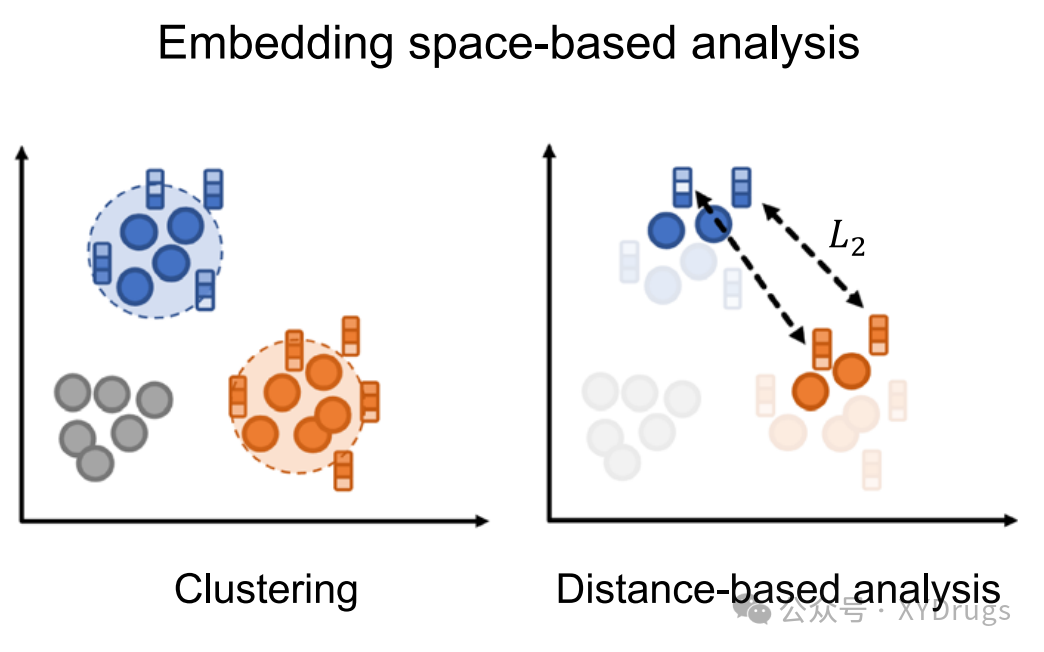 Embedding space-based analysis

$L_2$

Clustering

Distance-based analysis

公众号 · XYDrugs